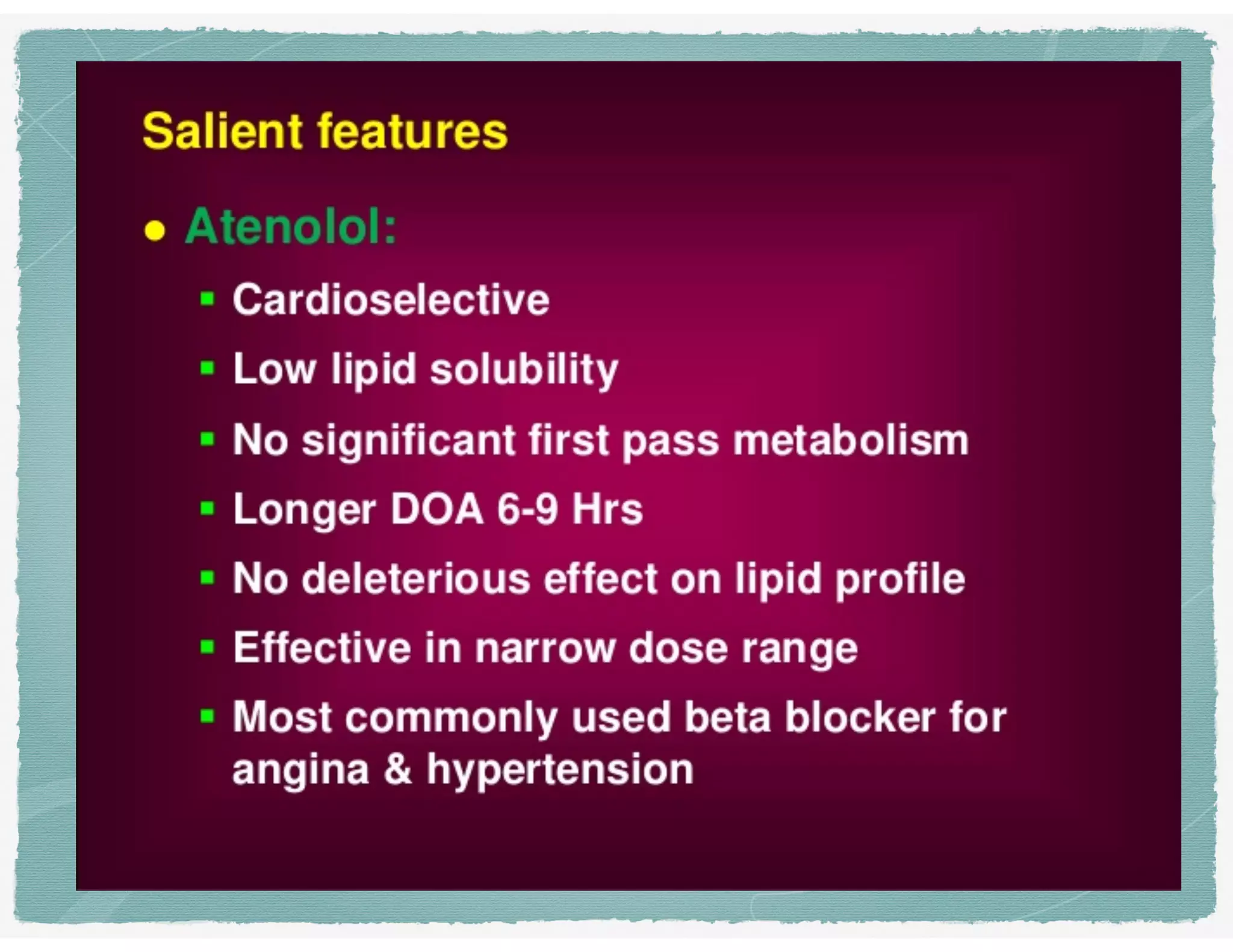 Salient features

• Atenolol:

▪ Cardioselective

▪ Low lipid solubility

▪ No significant first pass metabolism

▪ Longer DOA 6-9 Hrs

▪ No deleterious effect on lipid profile

▪ Effective in narrow dose range

▪ Most commonly used beta blocker for angina & hypertension